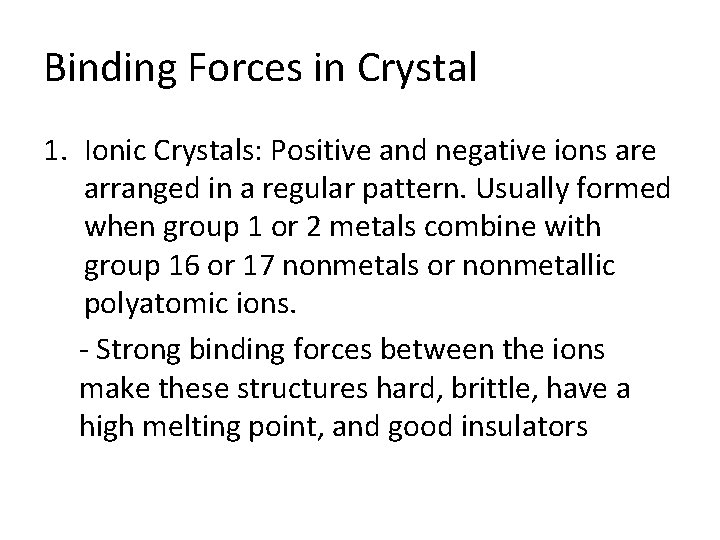 Binding Forces in Crystal

1. Ionic Crystals: Positive and negative ions are arranged in a regular pattern. Usually formed when group 1 or 2 metals combine with group 16 or 17 nonmetals or nonmetallic polyatomic ions.

- Strong binding forces between the ions make these structures hard, brittle, have a high melting point, and good insulators